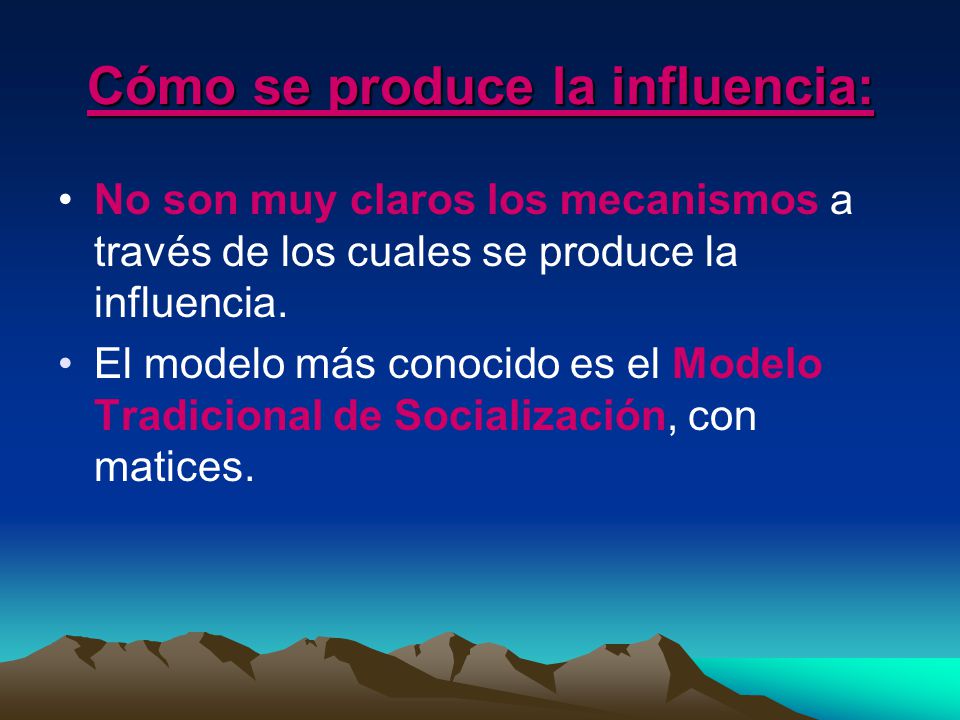 Cómo se produce la influencia:

• No son muy claros los mecanismos a través de los cuales se produce la influencia.

• El modelo más conocido es el Modelo Tradicional de Socialización, con matices.